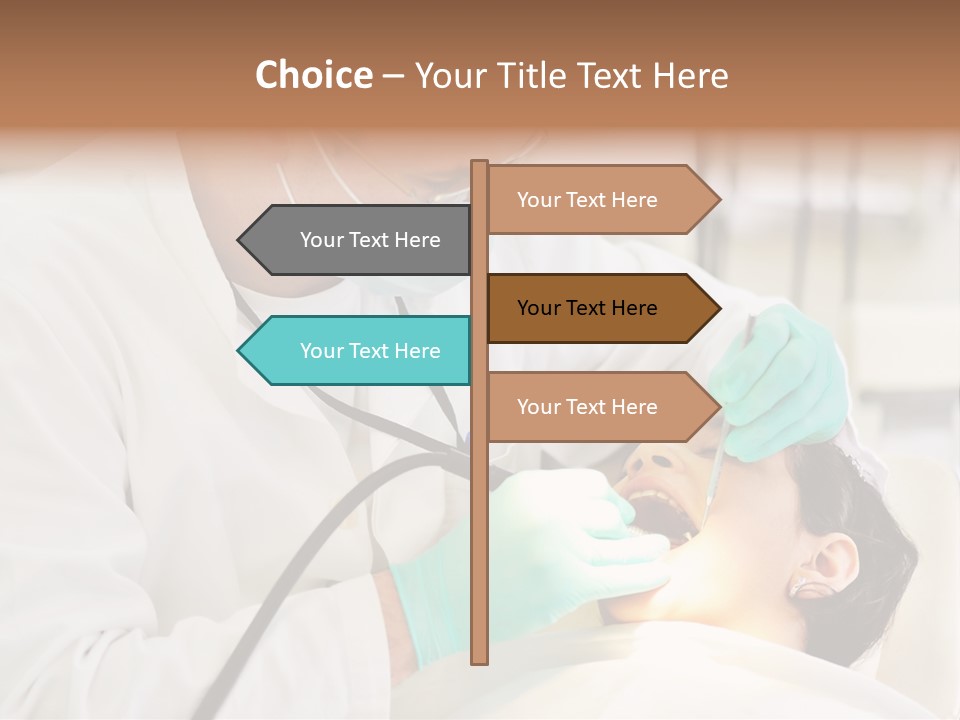 Choice – Your Title Text Here

Your Text Here

Your Text Here

Your Text Here

Your Text Here

Your Text Here